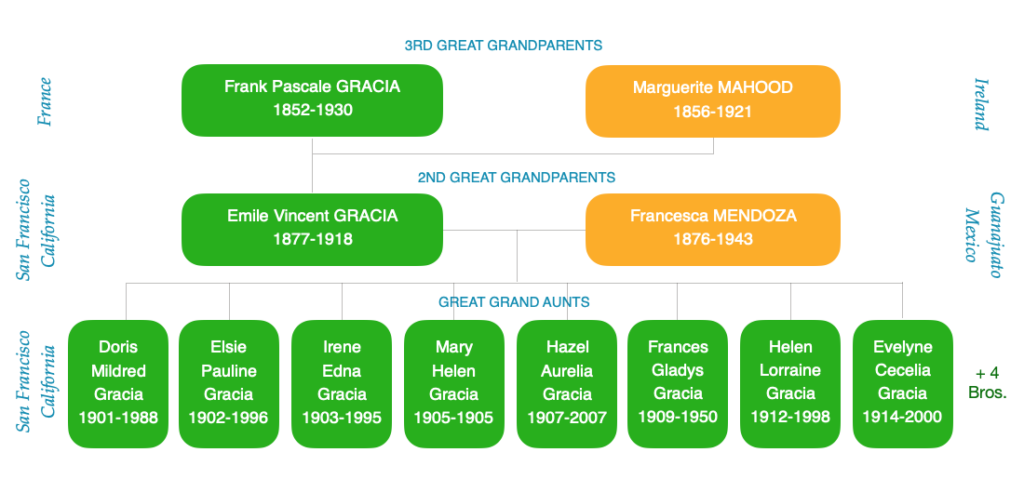 3RD GREAT GRANDPARENTS

France

Frank Pascale GRACIA
1852-1930

Marguerite MAHOOD
1856-1921

Ireland

2ND GREAT GRANDPARENTS

San Francisco California

Emile Vincent GRACIA
1877-1918

Francesca MENDOZA
1876-1943

Guanajuato Mexico

GREAT GRAND AUNTS

San Francisco California

Doris Mildred Gracia 1901-1988

Elsie Pauline Gracia 1902-1996

Irene Edna Gracia 1903-1995

Mary Helen Gracia 1905-1905

Hazel Aurelia Gracia 1907-2007

Frances Gladys Gracia 1909-1950

Helen Lorraine Gracia 1912-1998

Evelyne Cecelia Gracia 1914-2000

+ 4 Bros.